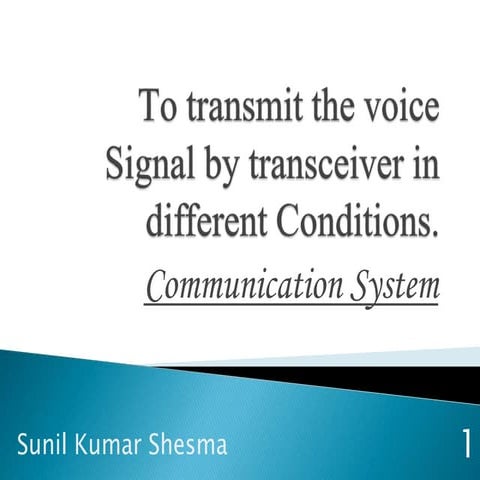 To transmit the voice Signal by transceiver in different Conditions.

Communication System

Sunil Kumar Shesma

1